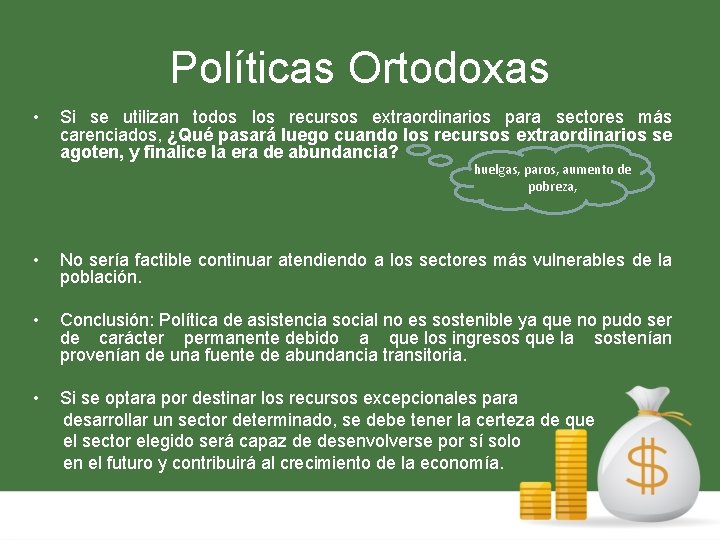 Políticas Ortodoxas

• Si se utilizan todos los recursos extraordinarios para sectores más carenciados, ¿Qué pasará luego cuando los recursos extraordinarios se agoten, y finalice la era de abundancia?

huelgas, paros, aumento de pobreza,

• No sería factible continuar atendiendo a los sectores más vulnerables de la población.

• Conclusión: Política de asistencia social no es sostenible ya que no pudo ser de carácter permanente debido a que los ingresos que la sostenían provenían de una fuente de abundancia transitoria.

• Si se optara por destinar los recursos excepcionales para desarrollar un sector determinado, se debe tener la certeza de que el sector elegido será capaz de desenvolverse por sí solo en el futuro y contribuirá al crecimiento de la economía.

$